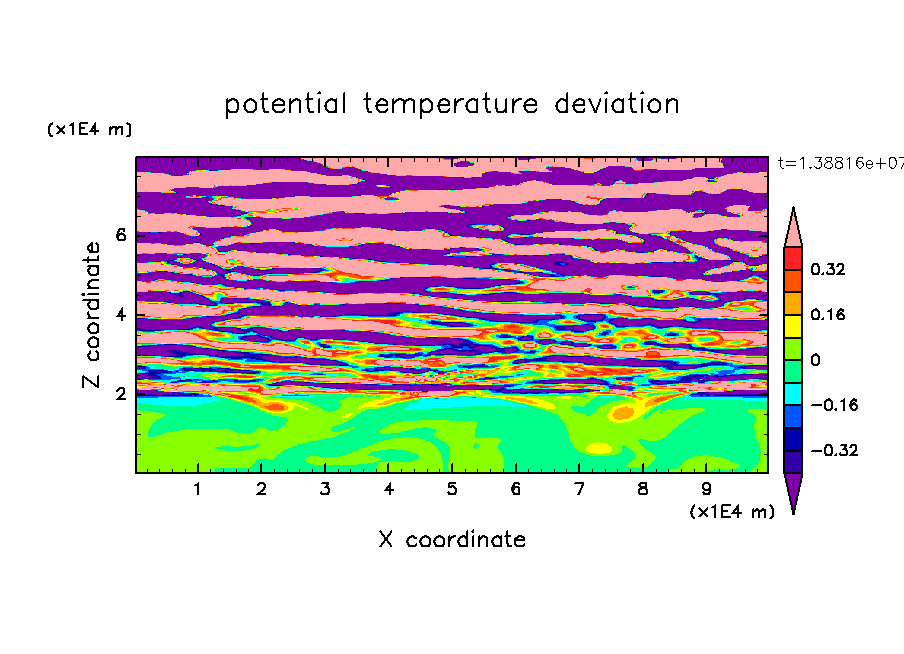 potential temperature deviation

(x1E4 m)

t=1.38816e+07

Z coordinate

6

4

2

0.32

0.16

0

−0.16

−0.32

1 2 3 4 5 6 7 8 9

(x1E4 m)

X coordinate